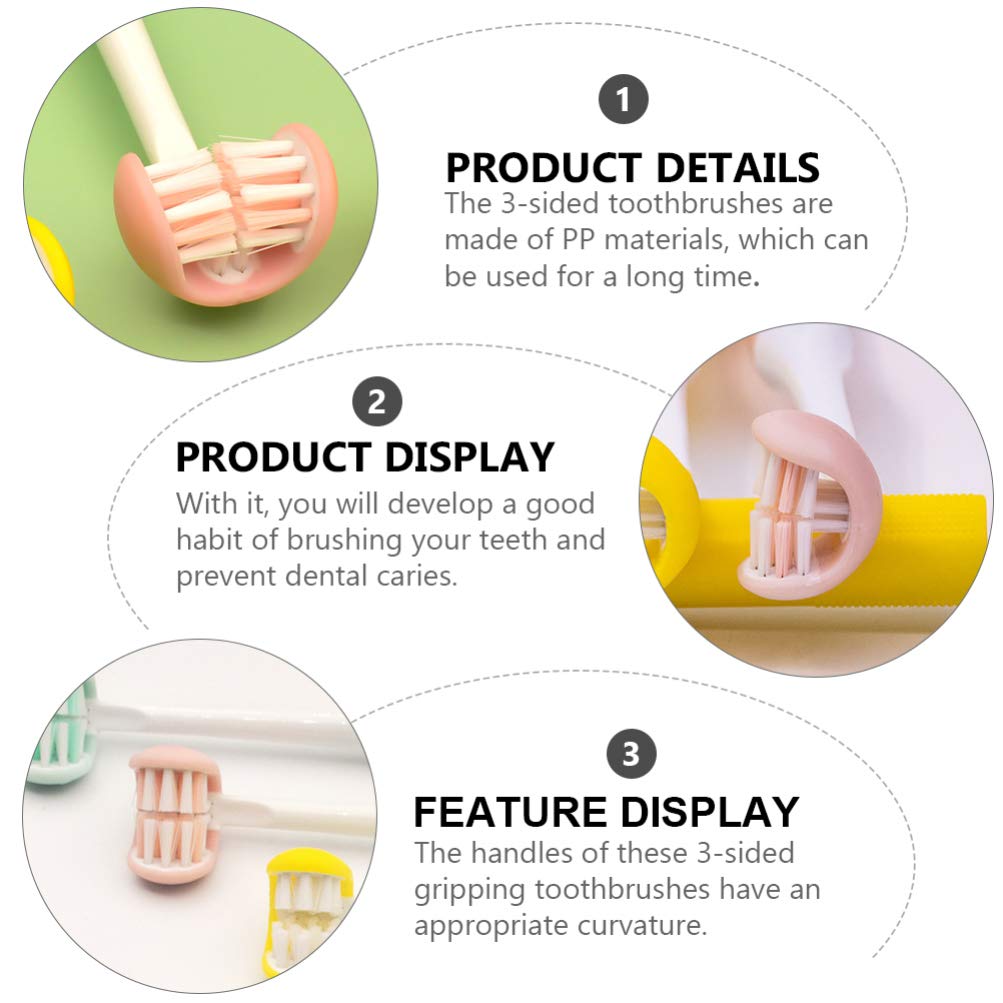 1

PRODUCT DETAILS

The 3-sided toothbrushes are made of PP materials, which can be used for a long time.

2

PRODUCT DISPLAY

With it, you will develop a good habit of brushing your teeth and prevent dental caries.

3

FEATURE DISPLAY

The handles of these 3-sided gripping toothbrushes have an appropriate curvature.